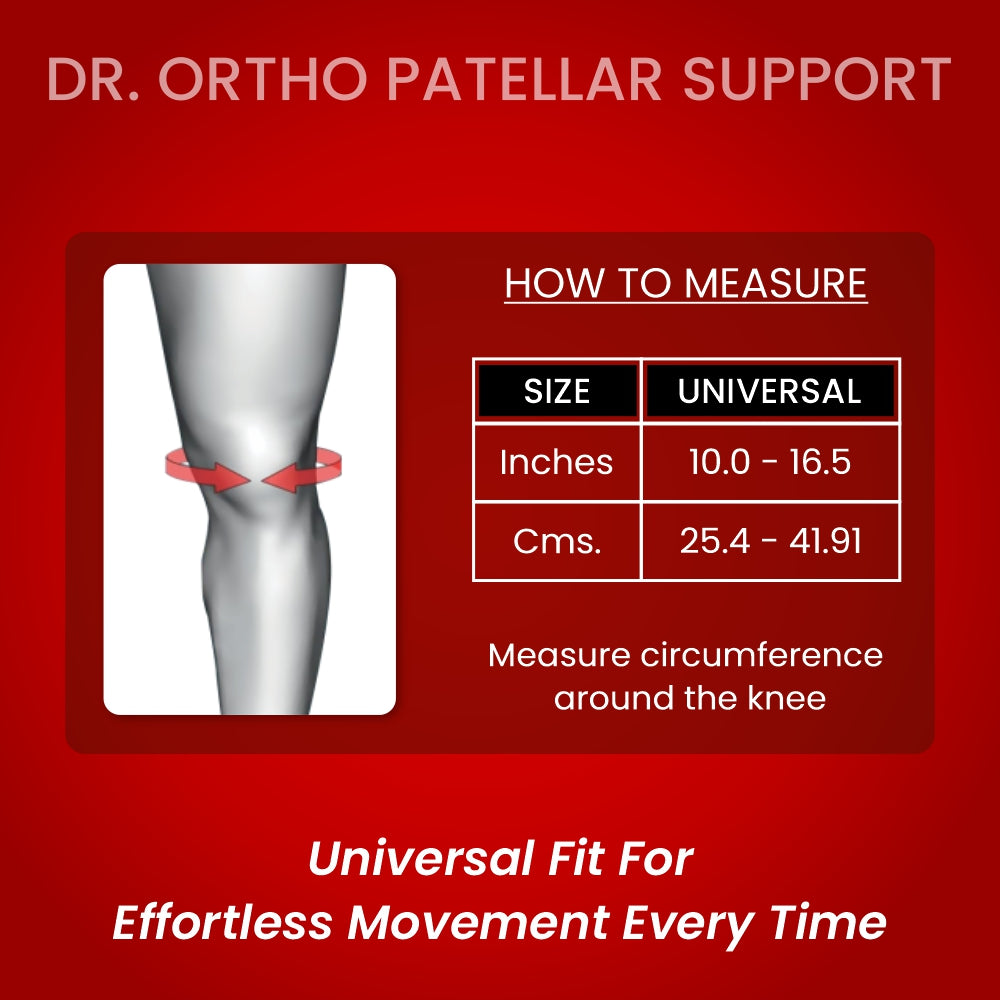 DR. ORTHO PATELLAR SUPPORT

HOW TO MEASURE

| SIZE | UNIVERSAL |
|---|---|
| Inches | 10.0 - 16.5 |
| Cms. | 25.4 - 41.91 |

Measure circumference around the knee

Universal Fit For
Effortless Movement Every Time